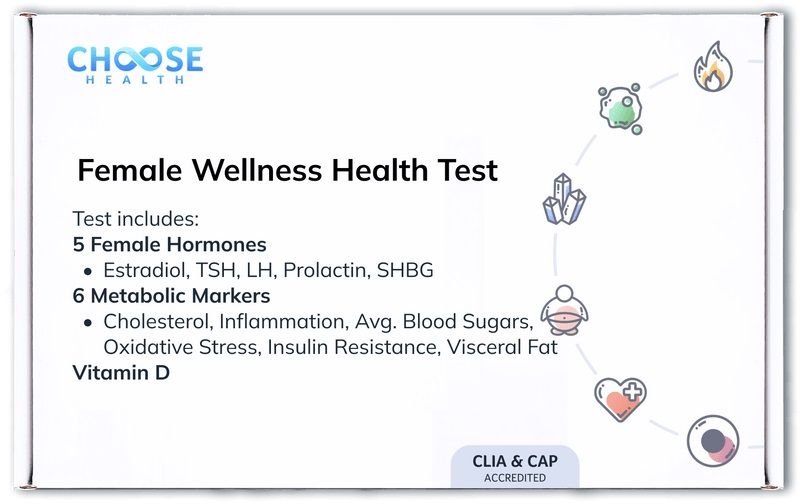 CHOOSE
HEALTH

Female Wellness Health Test

Test includes:
5 Female Hormones
• Estradiol, TSH, LH, Prolactin, SHBG
6 Metabolic Markers
• Cholesterol, Inflammation, Avg. Blood Sugars, Oxidative Stress, Insulin Resistance, Visceral Fat
Vitamin D

CLIA & CAP
ACCREDITED